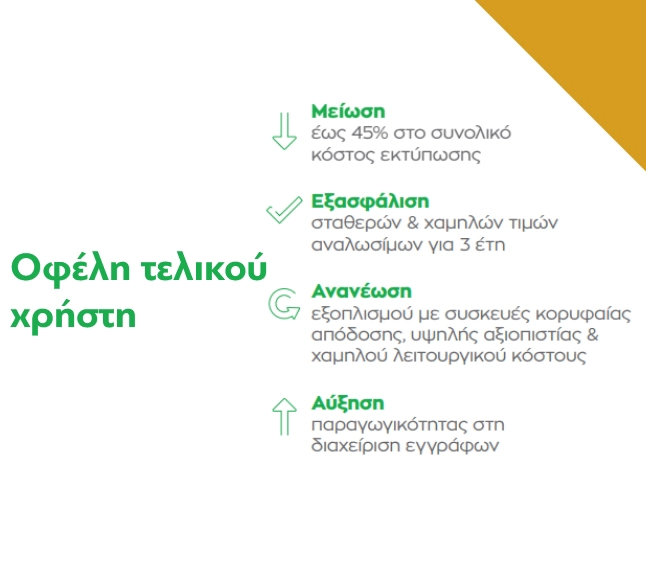 Οφέλη τελικού χρήστη

Μείωση
έως 45% στο συνολικό κόστος εκτύπωσης

Εξασφάλιση
σταθερών & χαμηλών τιμών αναλωσίμων για 3 έτη

Ανανέωση
εξοπλισμού με συσκευές κορυφαίας απόδοσης, υψηλής αξιοπιστίας & χαμηλού λειτουργικού κόστους

Αύξηση
παραγωγικότητας στη διαχείριση εγγράφων